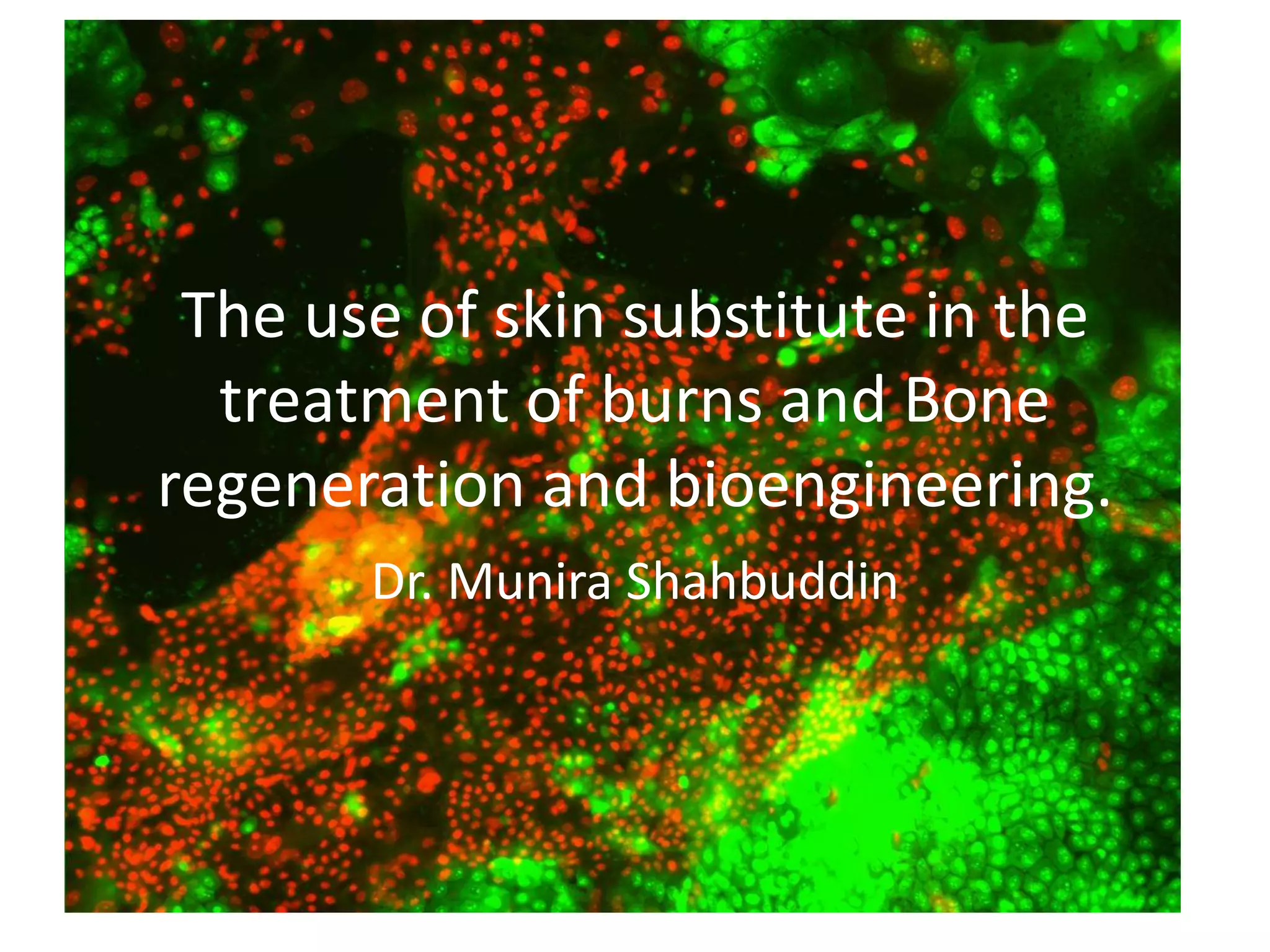 The use of skin substitute in the treatment of burns and Bone regeneration and bioengineering.

Dr. Munira Shahbuddin